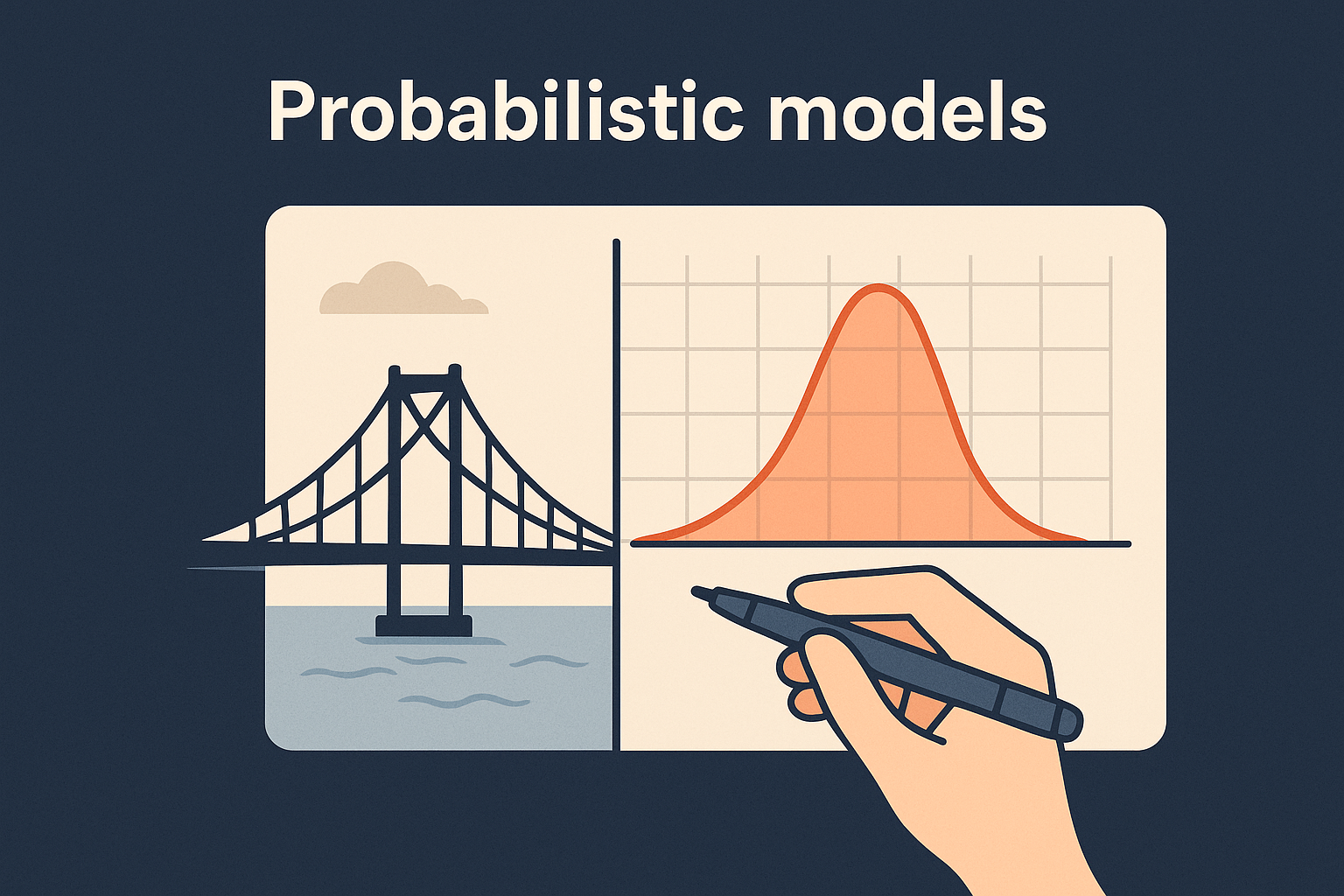 Probabilistic models